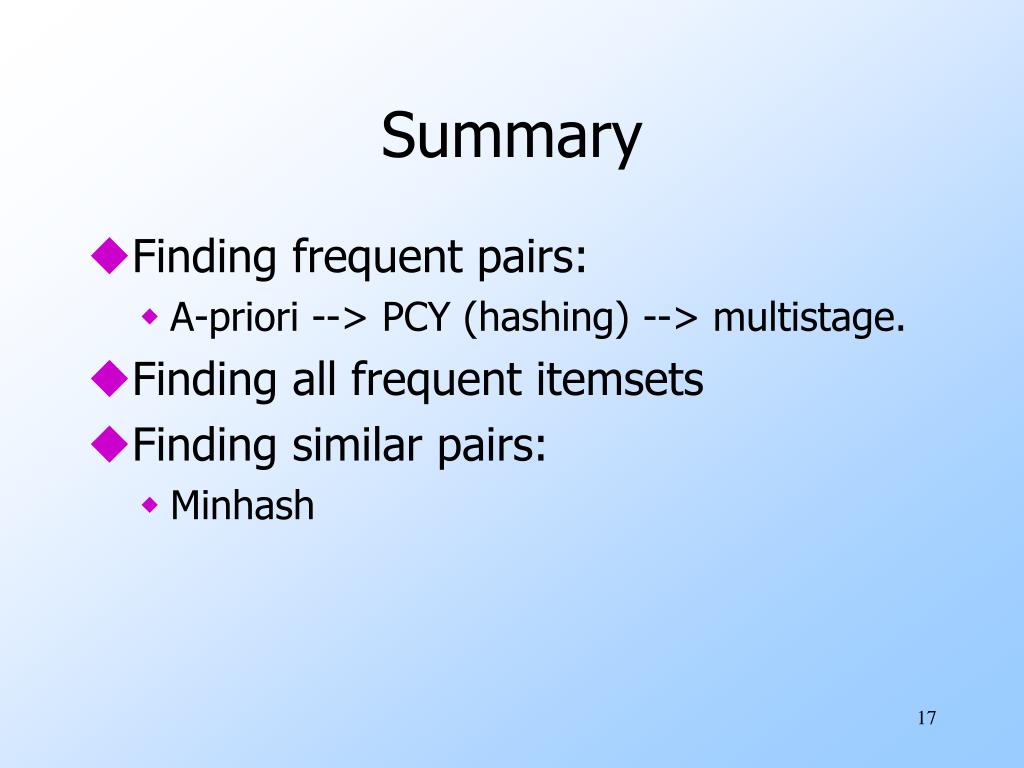 Summary

◆Finding frequent pairs:

◆ A-priori --> PCY (hashing) --> multistage.

◆Finding all frequent itemsets

◆Finding similar pairs:

◆ Minhash

17